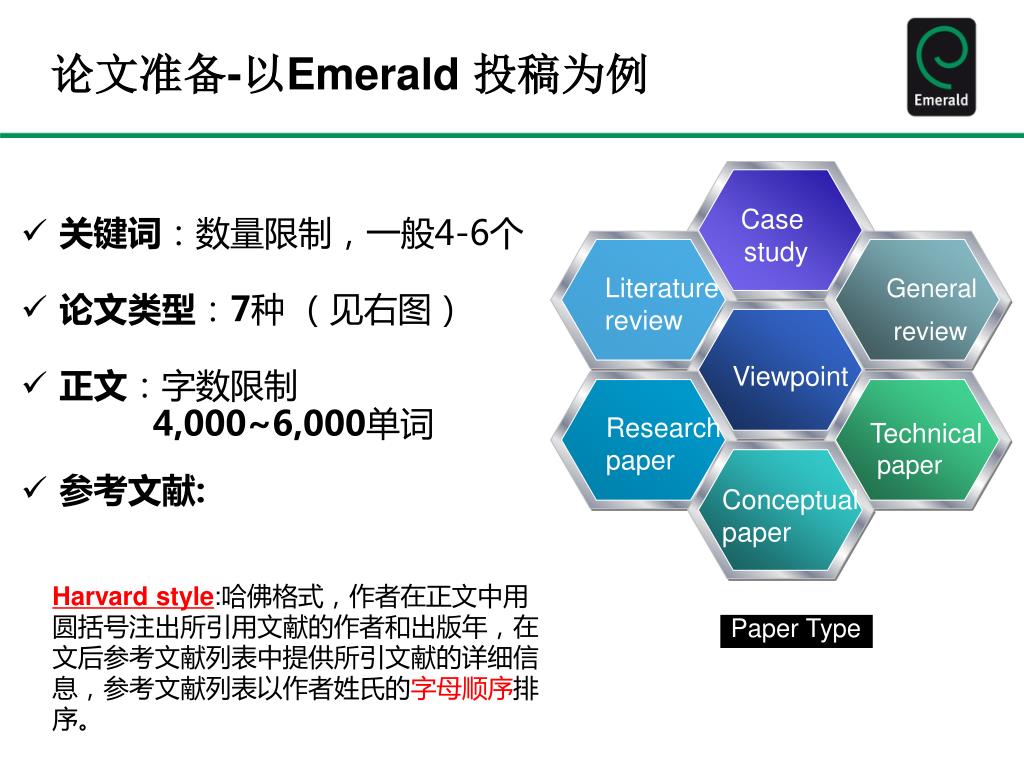 论文准备-以Emerald 投稿为例

Emerald

✓ 关键词：数量限制，一般4-6个

✓ 论文类型：7种 （见右图）

✓ 正文：字数限制
4,000~6,000单词

✓ 参考文献:

Harvard style:哈佛格式，作者在正文中用圆括号注出所引用文献的作者和出版年，在文后参考文献列表中提供所引文献的详细信息，参考文献列表以作者姓氏的字母顺序排序。

Case study

Literature review

General review

Viewpoint

Research paper

Technical paper

Conceptual paper

Paper Type